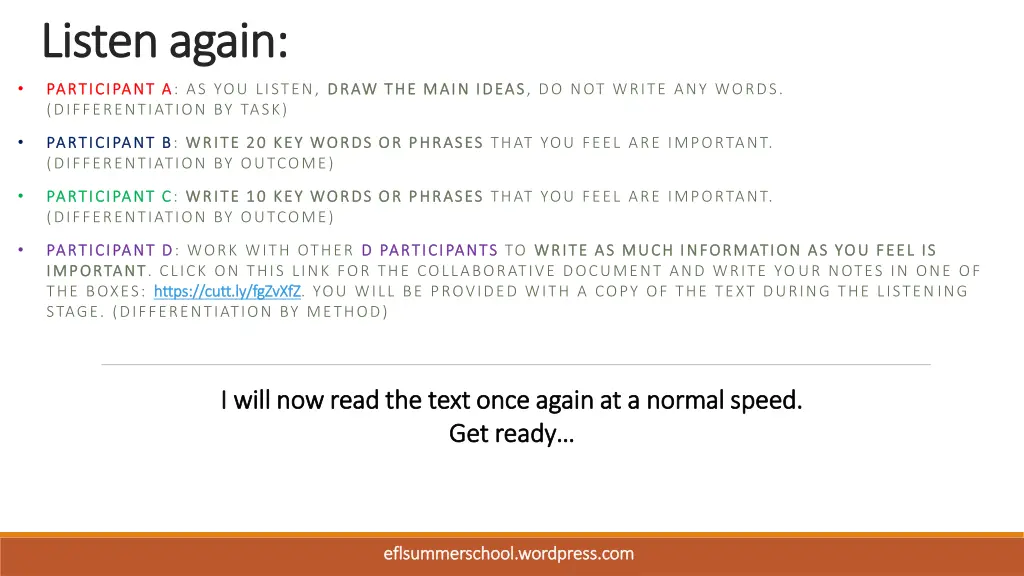 Listen again:

• PARTICIPANT A: AS YOU LISTEN, DRAW THE MAIN IDEAS, DO NOT WRITE ANY WORDS. (DIFFERENTIATION BY TASK)

• PARTICIPANT B: WRITE 20 KEY WORDS OR PHRASES THAT YOU FEEL ARE IMPORTANT. (DIFFERENTIATION BY OUTCOME)

• PARTICIPANT C: WRITE 10 KEY WORDS OR PHRASES THAT YOU FEEL ARE IMPORTANT. (DIFFERENTIATION BY OUTCOME)

• PARTICIPANT D: WORK WITH OTHER D PARTICIPANTS TO WRITE AS MUCH INFORMATION AS YOU FEEL IS IMPORTANT. CLICK ON THIS LINK FOR THE COLLABORATIVE DOCUMENT AND WRITE YOUR NOTES IN ONE OF THE BOXES: https://cutt.ly/fgZvXfZ. YOU WILL BE PROVIDED WITH A COPY OF THE TEXT DURING THE LISTENING STAGE. (DIFFERENTIATION BY METHOD)

I will now read the text once again at a normal speed.
Get ready…

eflsummerschool.wordpress.com